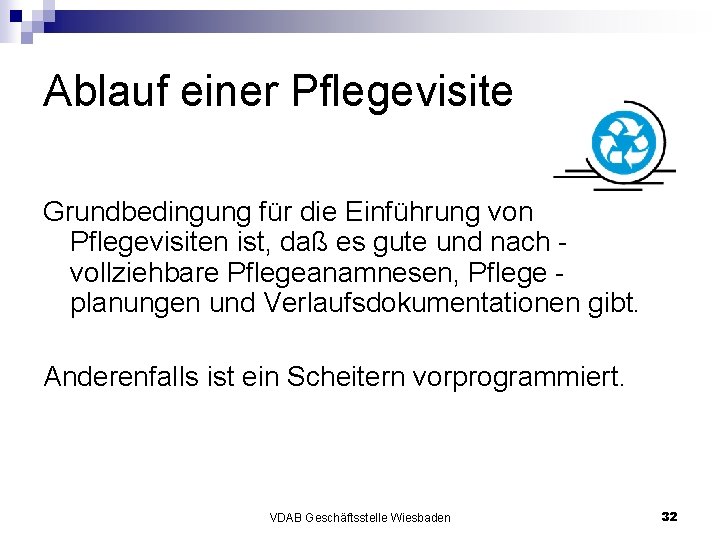 Ablauf einer Pflegevisite

Grundbedingung für die Einführung von Pflegevisiten ist, daß es gute und nach - vollziehbare Pflegeanamnesen, Pflege - planungen und Verlaufsdokumentationen gibt.

Anderenfalls ist ein Scheitern vorprogrammiert.

VDAB Geschäftsstelle Wiesbaden

32